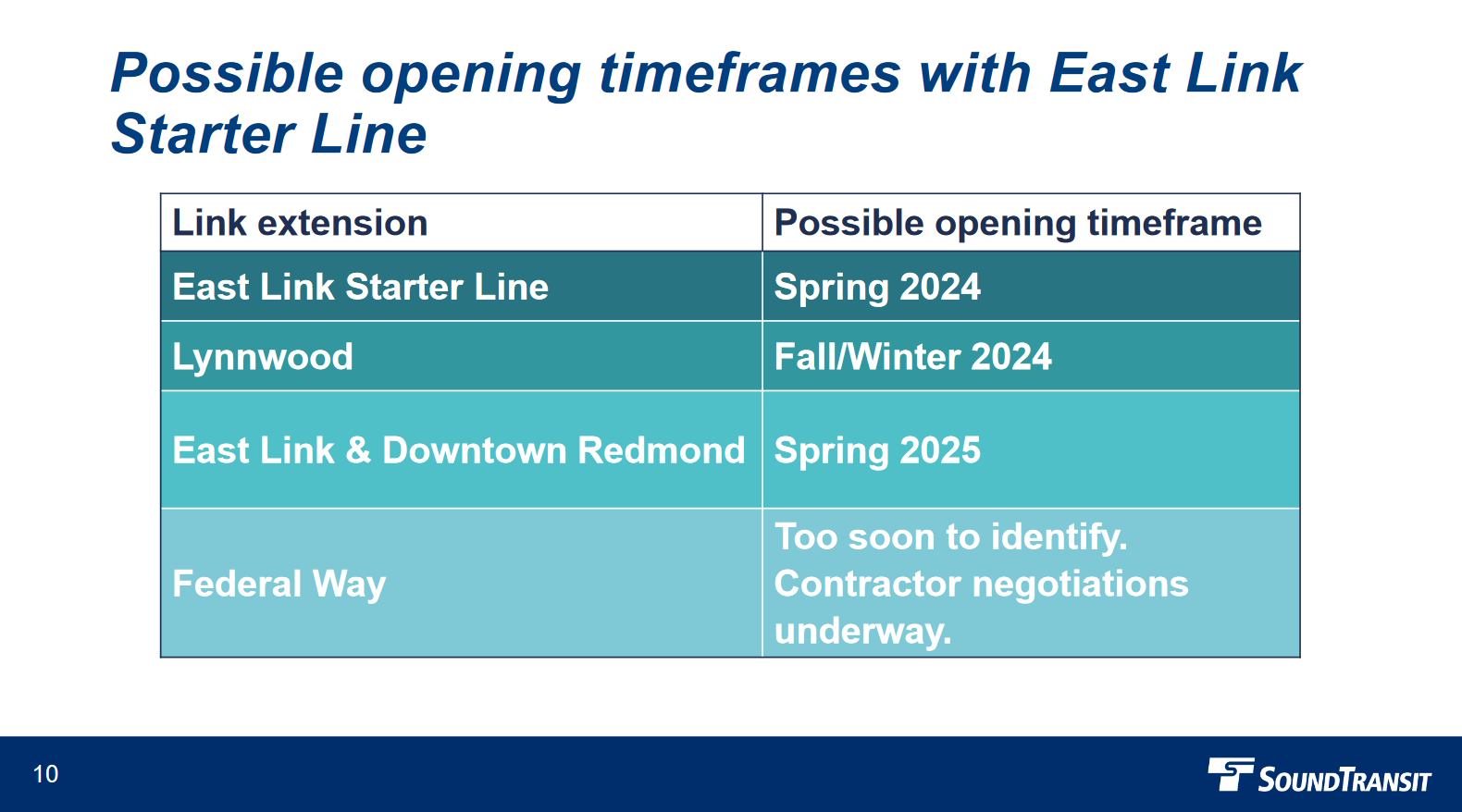 Possible opening timeframes with East Link Starter Line

| Link extension | Possible opening timeframe |
|---|---|
| East Link Starter Line | Spring 2024 |
| Lynnwood | Fall/Winter 2024 |
| East Link & Downtown Redmond | Spring 2025 |
| Federal Way | Too soon to identify. Contractor negotiations underway. |

10

SOUNDTRANSIT